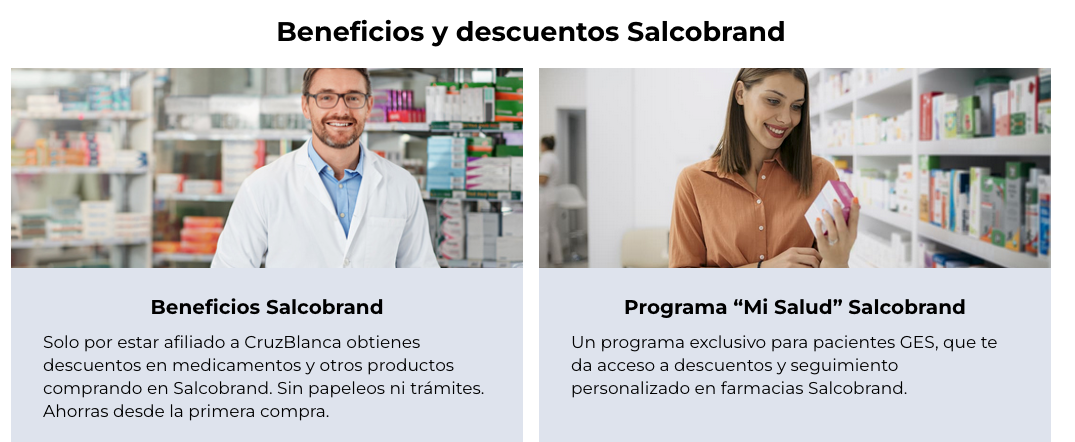 Beneficios y descuentos Salcobrand

Beneficios Salcobrand

Solo por estar afiliado a CruzBlanca obtienes descuentos en medicamentos y otros productos comprando en Salcobrand. Sin papeleos ni trámites. Ahorras desde la primera compra.

Programa “Mi Salud” Salcobrand

Un programa exclusivo para pacientes GES, que te da acceso a descuentos y seguimiento personalizado en farmacias Salcobrand.